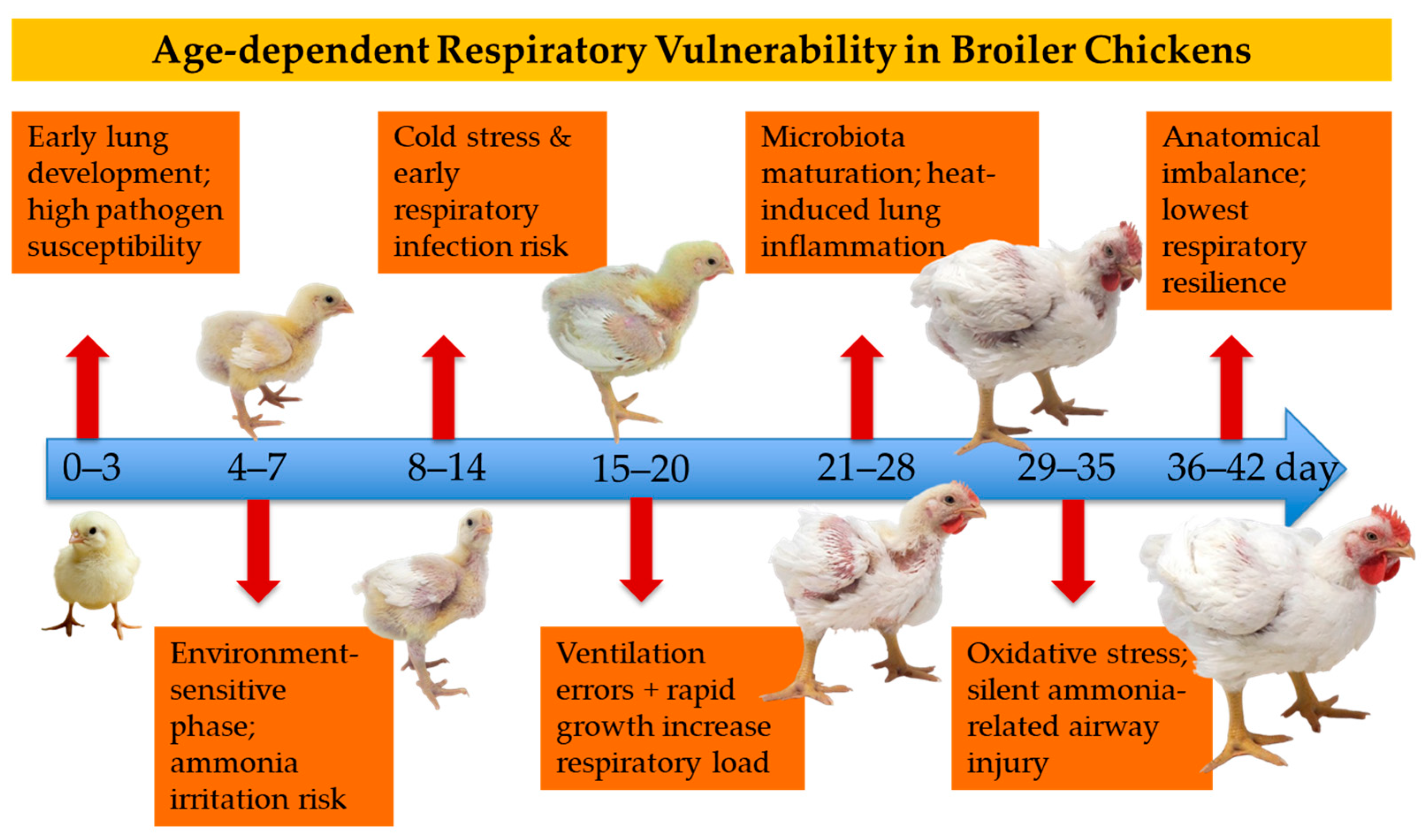 Age-dependent Respiratory Vulnerability in Broiler Chickens

Early lung development; high pathogen susceptibility

Cold stress & early respiratory infection risk

Microbiota maturation; heat-induced lung inflammation

Anatomical imbalance; lowest respiratory resilience

0–3 4–7 8–14 15–20 21–28 29–35 36–42 day

Environment-sensitive phase; ammonia irritation risk

Ventilation errors + rapid growth increase respiratory load

Oxidative stress; silent ammonia-related airway injury